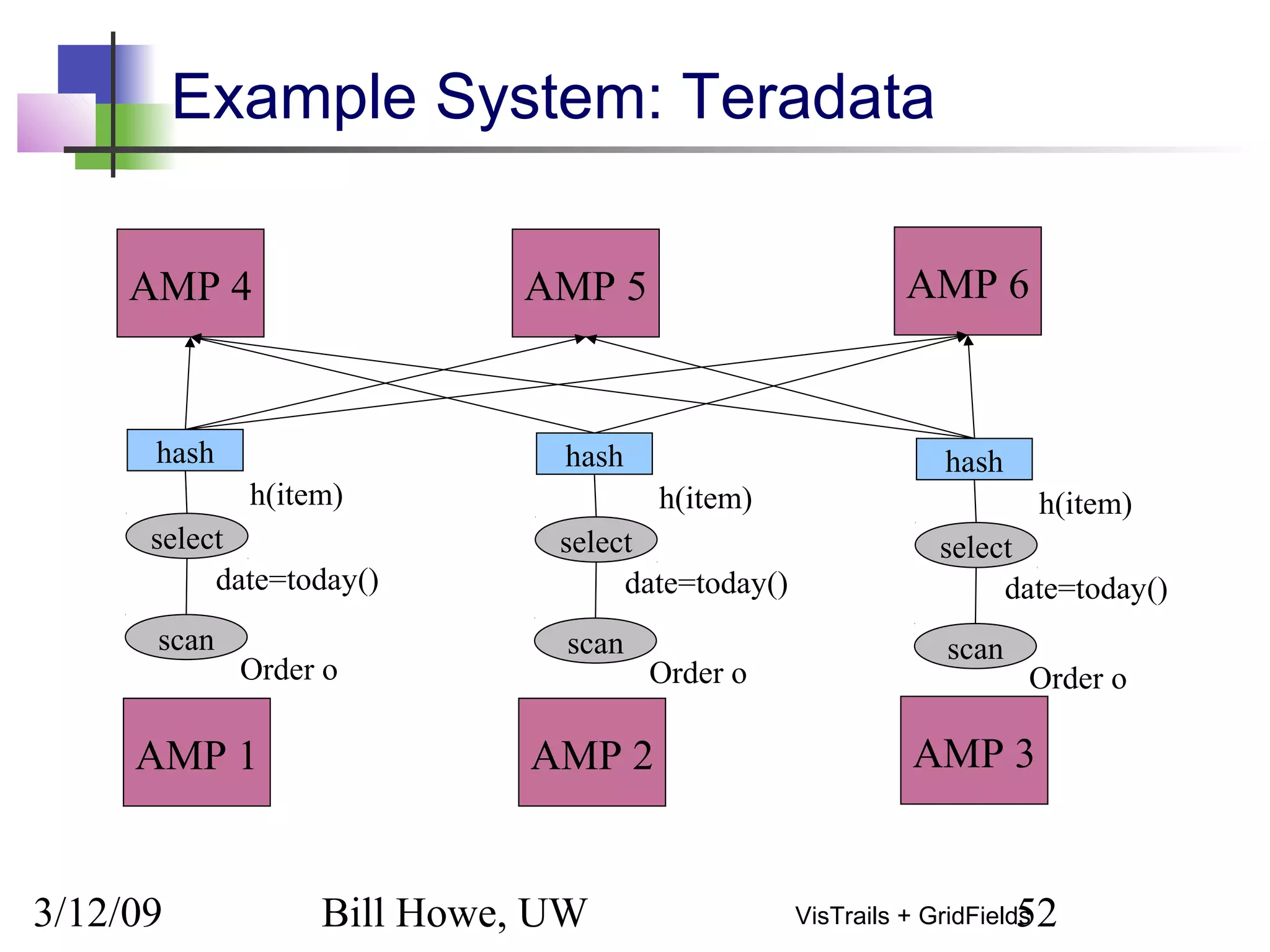 Example System: Teradata

AMP 4

AMP 5

AMP 6

hash

h(item)

select

date=today()

scan

Order o

hash

h(item)

select

date=today()

scan

Order o

hash

h(item)

select

date=today()

scan

Order o

AMP 1

AMP 2

AMP 3

3/12/09

Bill Howe, UW

VisTrails + GridFields

52